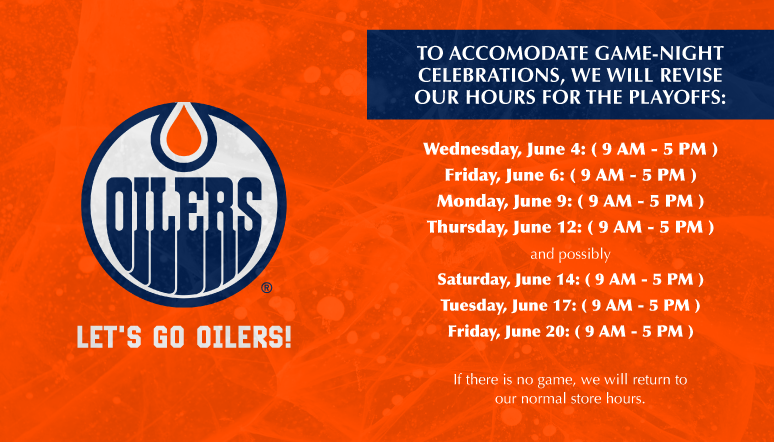 OILERS ®

LET'S GO OILERS!

TO ACCOMODATE GAME-NIGHT CELEBRATIONS, WE WILL REVISE OUR HOURS FOR THE PLAYOFFS:

Wednesday, June 4: ( 9 AM - 5 PM )
Friday, June 6: ( 9 AM - 5 PM )
Monday, June 9: ( 9 AM - 5 PM )
Thursday, June 12: ( 9 AM - 5 PM )
and possibly
Saturday, June 14: ( 9 AM - 5 PM )
Tuesday, June 17: ( 9 AM - 5 PM )
Friday, June 20: ( 9 AM - 5 PM )

If there is no game, we will return to our normal store hours.